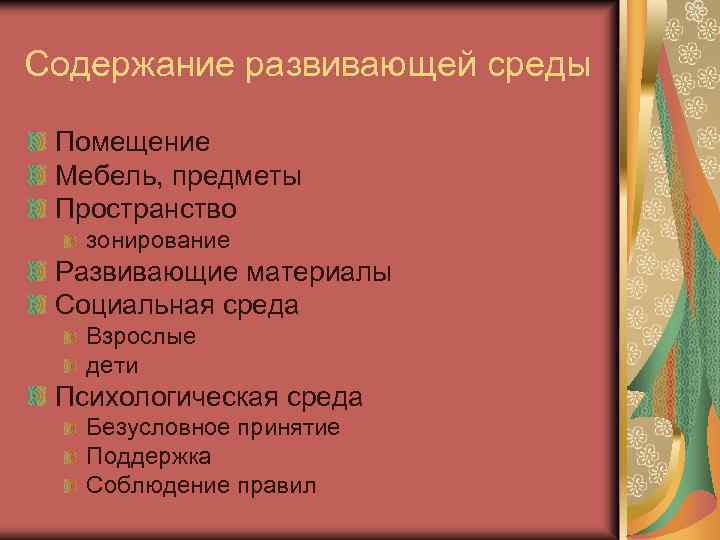 Содержание развивающей среды

Помещение
Мебель, предметы
Пространство
зонирование
Развивающие материалы
Социальная среда
Взрослые
дети
Психологическая среда
Безусловное принятие
Поддержка
Соблюдение правил